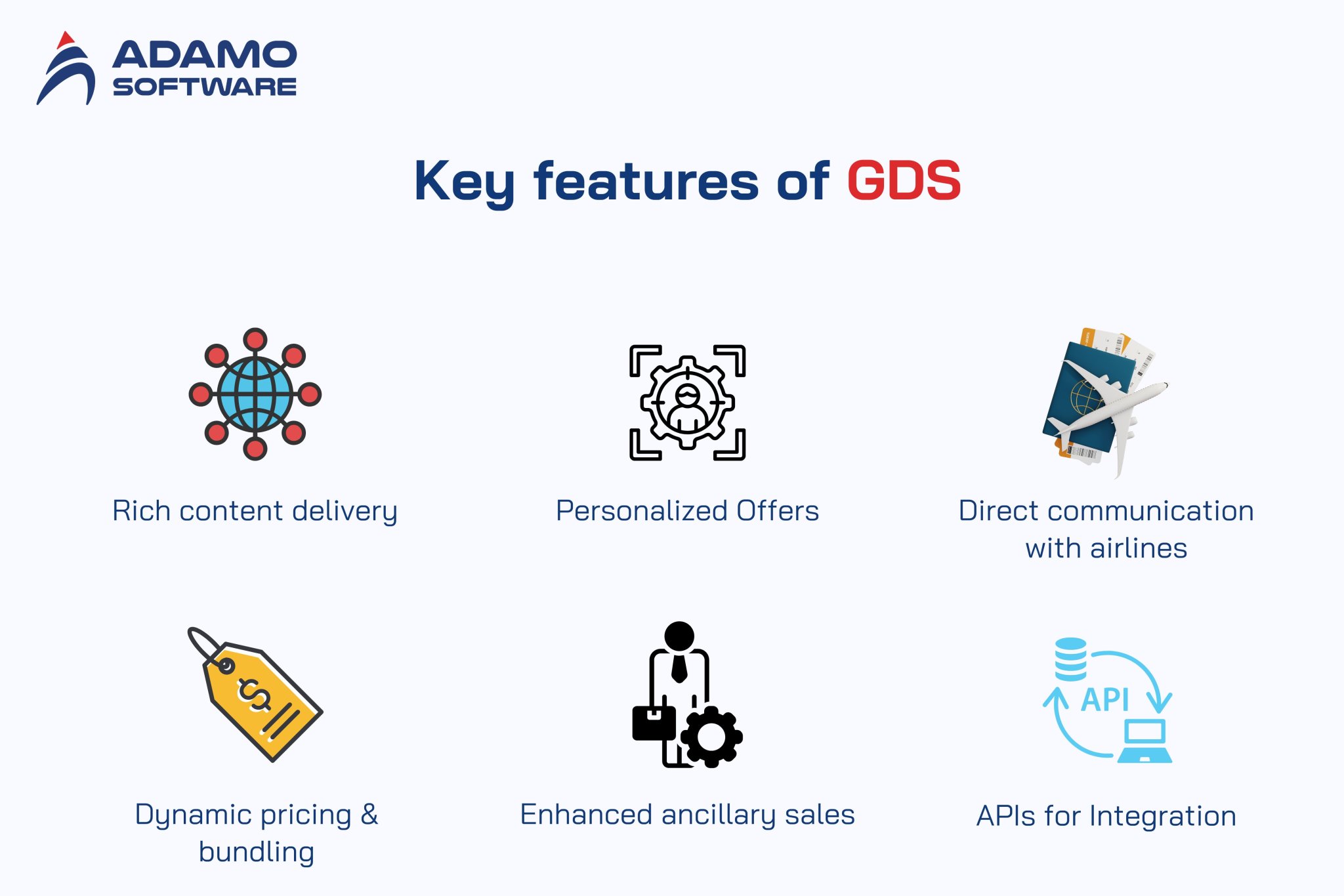 ADAMO
SOFTWARE

Key features of GDS

Rich content delivery

Personalized Offers

Direct communication with airlines

$

Dynamic pricing & bundling

Enhanced ancillary sales

API

APIs for Integration